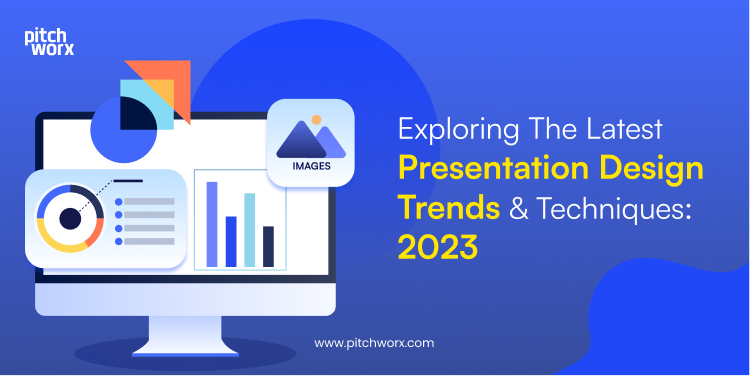 pitch worx

IMAGES

Exploring The Latest Presentation Design Trends & Techniques: 2023

www.pitchworx.com